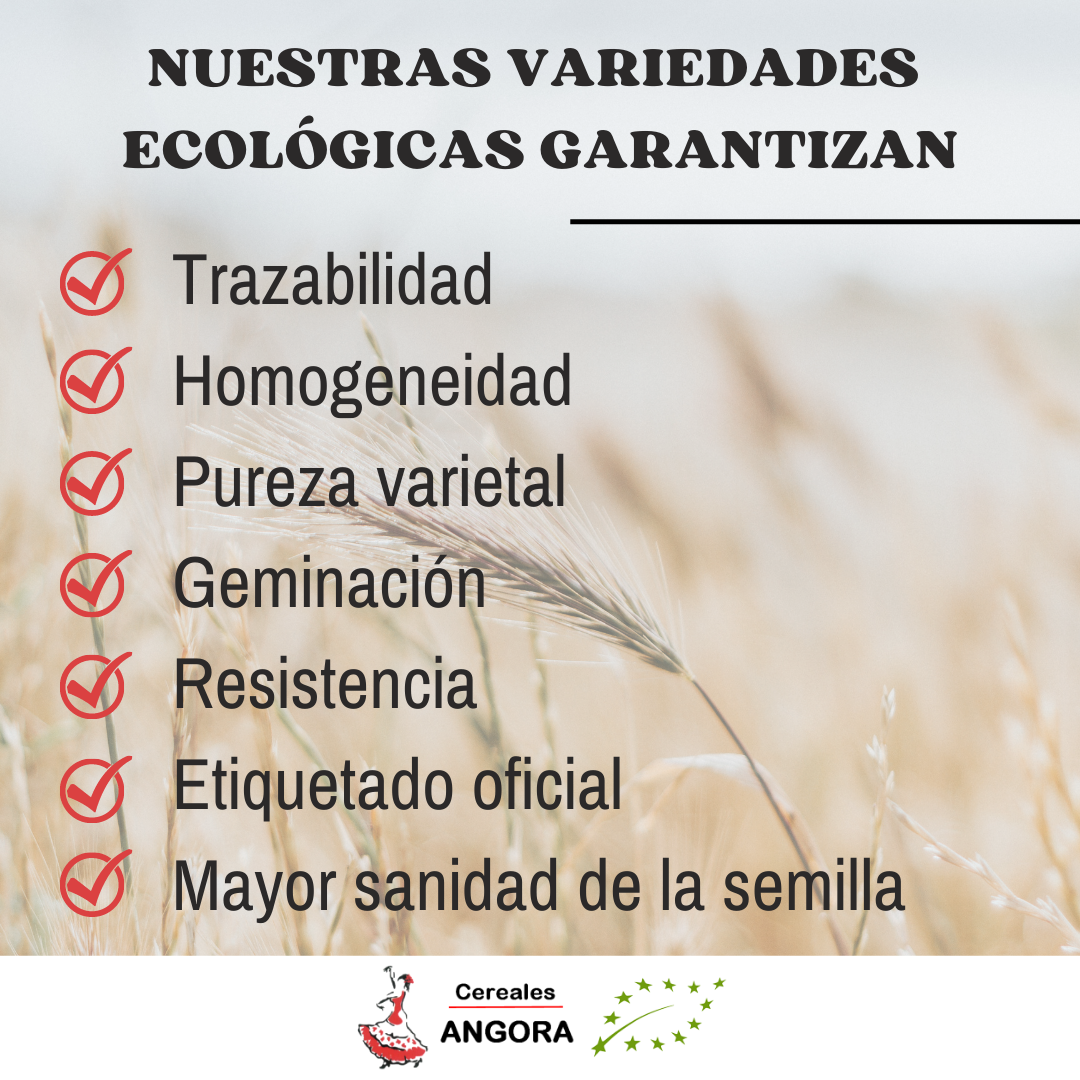 NUESTRAS VARIEDADES ECOLÓGICAS GARANTIZAN

Trazabilidad
Homogeneidad
Pureza varietal
Geminación
Resistencia
Etiquetado oficial
Mayor sanidad de la semilla

Cereales
ANGORA